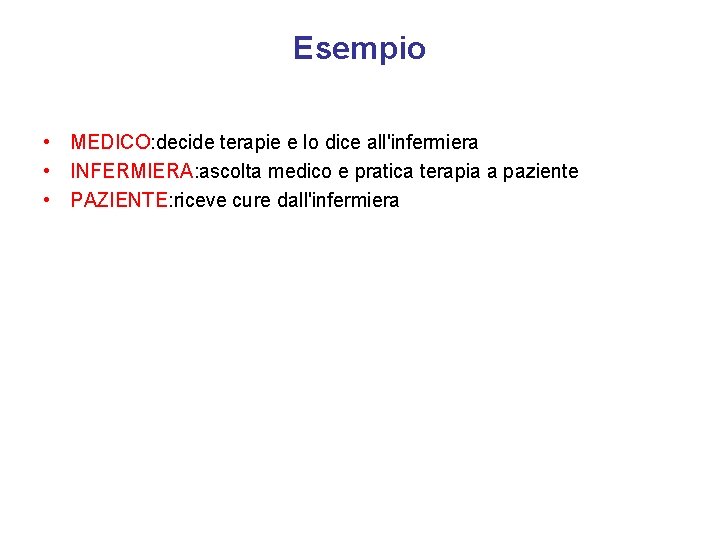 Esempio

• MEDICO:decide terapie e lo dice all'infermiera
• INFERMIERA:ascolta medico e pratica terapia a paziente
• PAZIENTE:riceve cure dall'infermiera